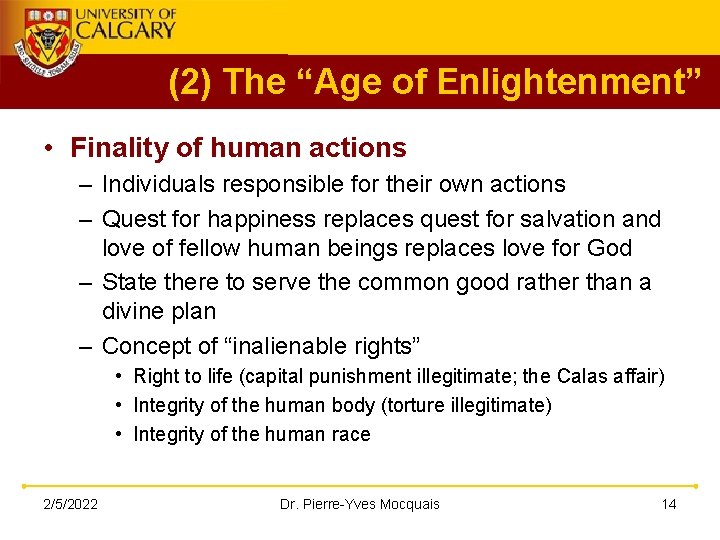 UNIVERSITY OF CALGARY

(2) The “Age of Enlightenment”

• Finality of human actions
– Individuals responsible for their own actions
– Quest for happiness replaces quest for salvation and love of fellow human beings replaces love for God
– State there to serve the common good rather than a divine plan
– Concept of “inalienable rights”
• Right to life (capital punishment illegitimate; the Calas affair)
• Integrity of the human body (torture illegitimate)
• Integrity of the human race

2/5/2022 Dr. Pierre-Yves Mocquais 14